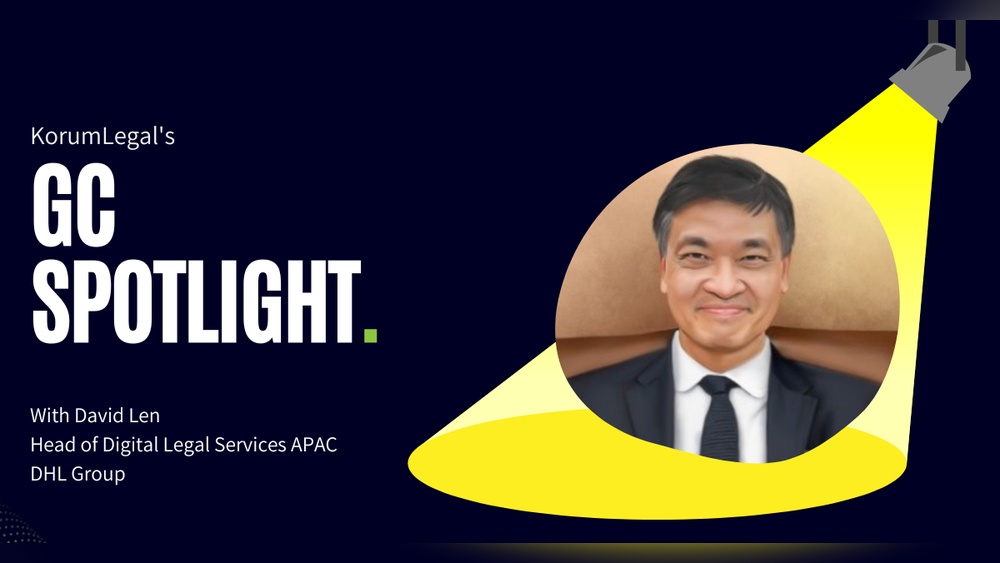 KorumLegal's

GC SPOTLIGHT.

With David Len
Head of Digital Legal Services APAC
DHL Group